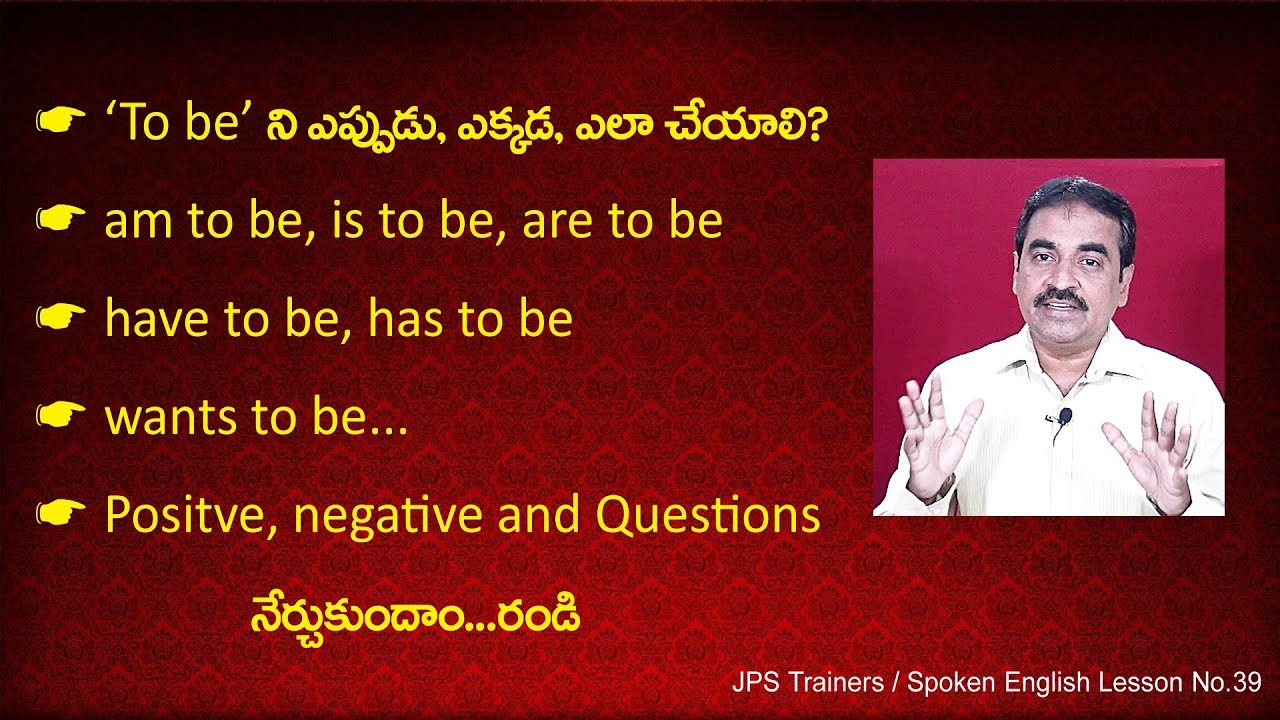 ☛ ‘To be’ ని ఎప్పుడు, ఎక్కడ, ఎలా చేయాలి?

☛ am to be, is to be, are to be

☛ have to be, has to be

☛ wants to be...

☛ Positve, negative and Questions

నేర్చుకుందాం...రండి

JPS Trainers / Spoken English Lesson No.39